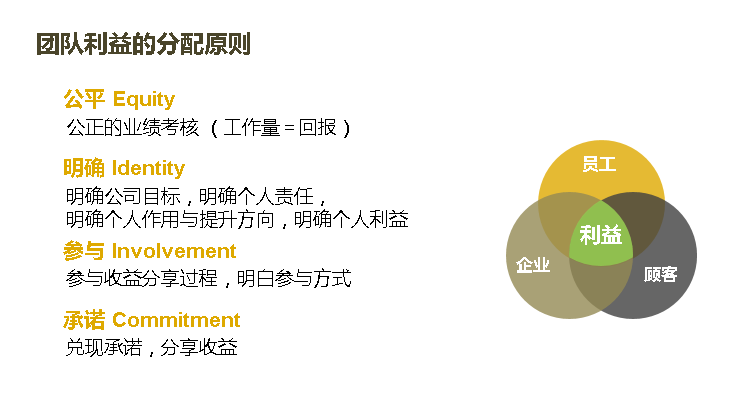 团队利益的分配原则

公平 Equity
公正的业绩考核 （工作量＝回报）

明确 Identity
明确公司目标，明确个人责任，
明确个人作用与提升方向，明确个人利益

参与 Involvement
参与收益分享过程，明白参与方式

承诺 Commitment
兑现承诺，分享收益

员工
利益
企业
顾客